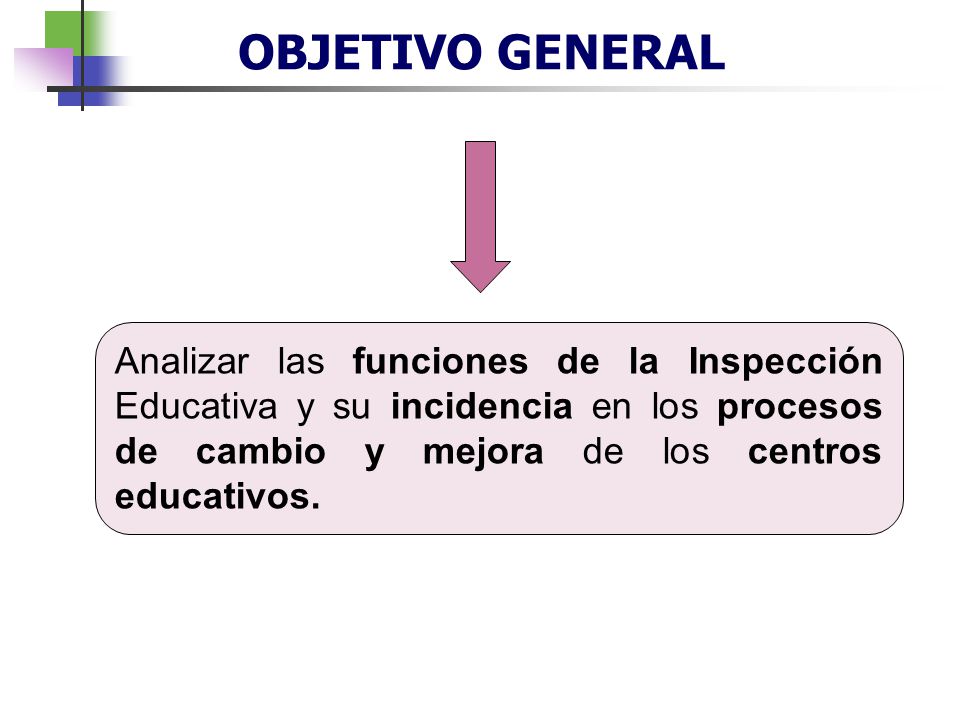 OBJETIVO GENERAL

Analizar las funciones de la Inspección Educativa y su incidencia en los procesos de cambio y mejora de los centros educativos.